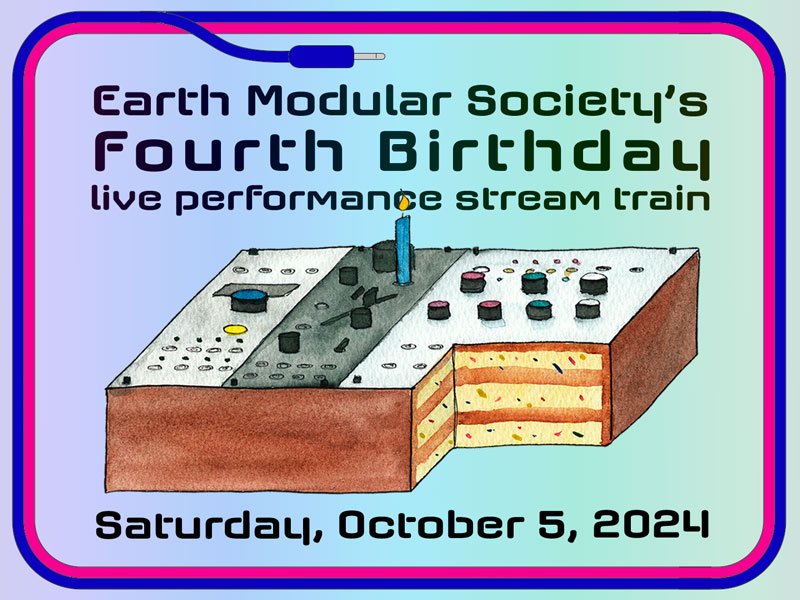 Earth Modular Society's
Fourth Birthday
live performance stream train

Saturday, October 5, 2024